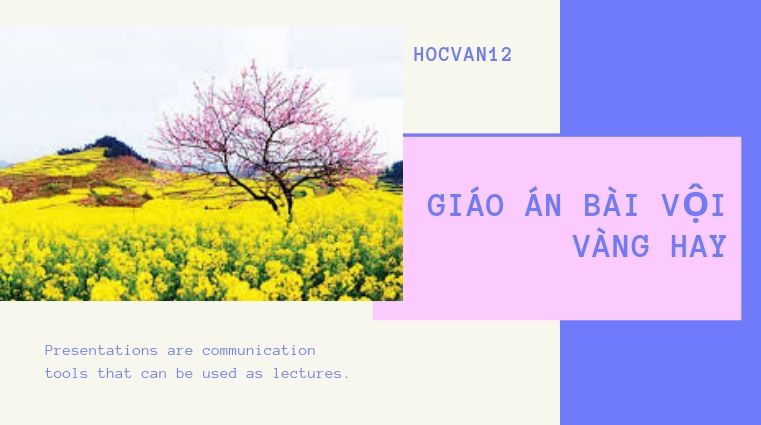 HOCVAN12

GIÁO ÁN BÀI VỘI VÀNG HAY

Presentations are communication tools that can be used as lectures.